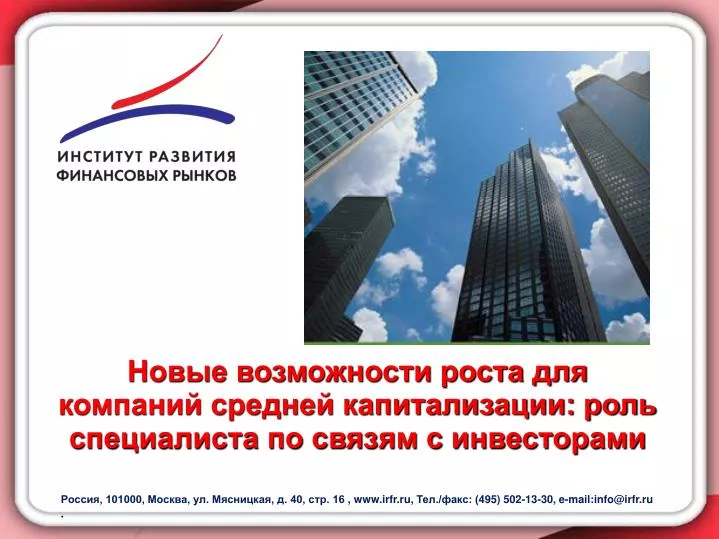 ИНСТИТУТ РАЗВИТИЯ
ФИНАНСОВЫХ РЫНКОВ

Новые возможности роста для компаний средней капитализации: роль специалиста по связям с инвесторами

Россия, 101000, Москва, ул. Мясницкая, д. 40, стр. 16 , www.irfr.ru, Тел./факс: (495) 502-13-30, e-mail:info@irfr.ru
.